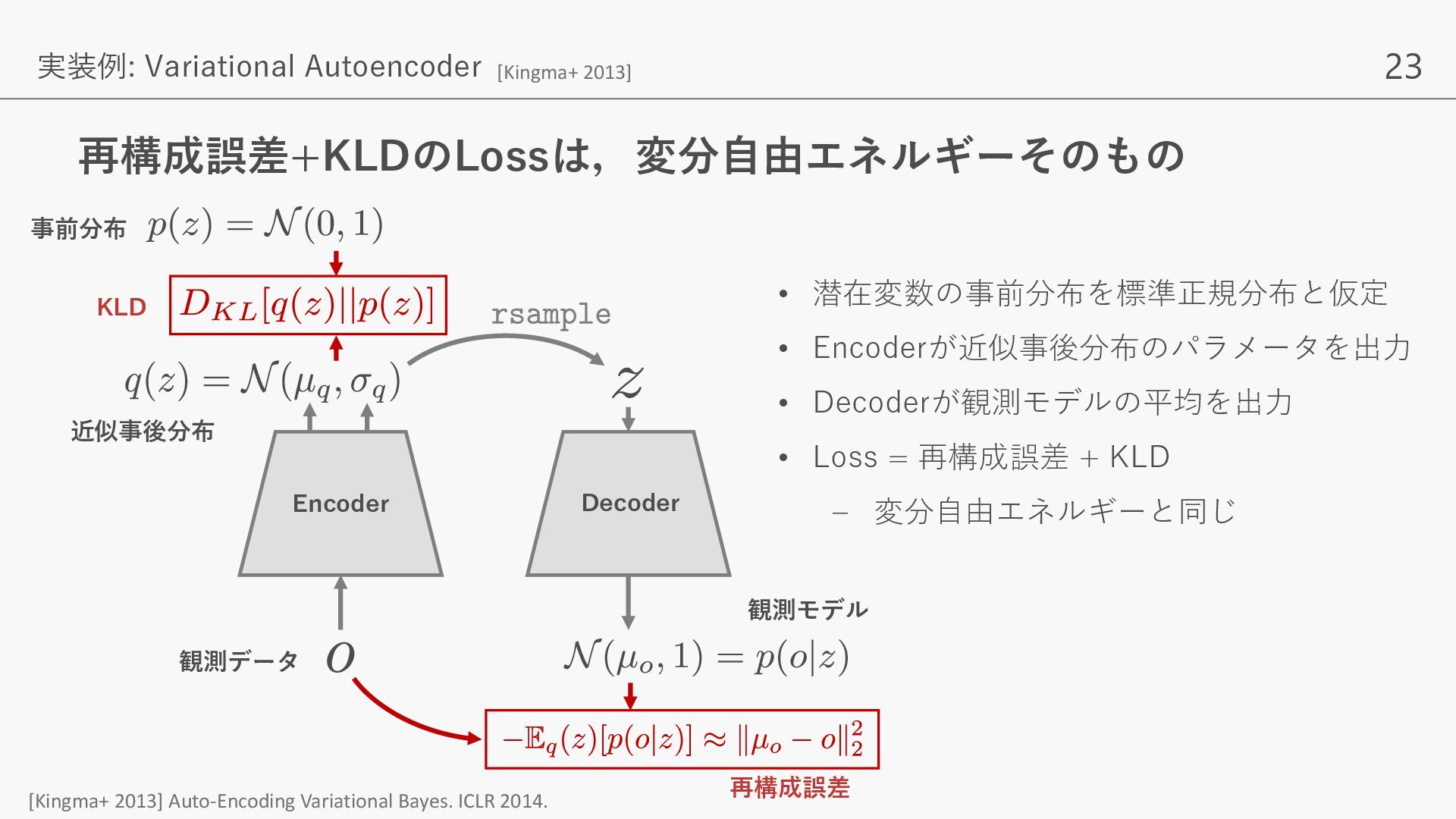 実装例: Variational Autoencoder [Kingma+ 2013]

23

再構成誤差+KLDのLossは，変分自由エネルギーそのもの

事前分布 $p(z) = \mathcal{N}(0, 1)$

KLD $D_{KL}[q(z)||p(z)]$

rsample

$q(z) = \mathcal{N}(\mu_q, \sigma_q)$

$z$

近似事後分布

Encoder

Decoder

観測モデル

観測データ $o$

$\mathcal{N}(\mu_o, 1) = p(o|z)$

$-\mathbb{E}_q(z)[p(o|z)] \approx \|\mu_o - o\|_2^2$

再構成誤差

• 潜在変数の事前分布を標準正規分布と仮定
• Encoderが近似事後分布のパラメータを出力
• Decoderが観測モデルの平均を出力
• Loss = 再構成誤差 + KLD
– 変分自由エネルギーと同じ

[Kingma+ 2013] Auto-Encoding Variational Bayes. ICLR 2014.